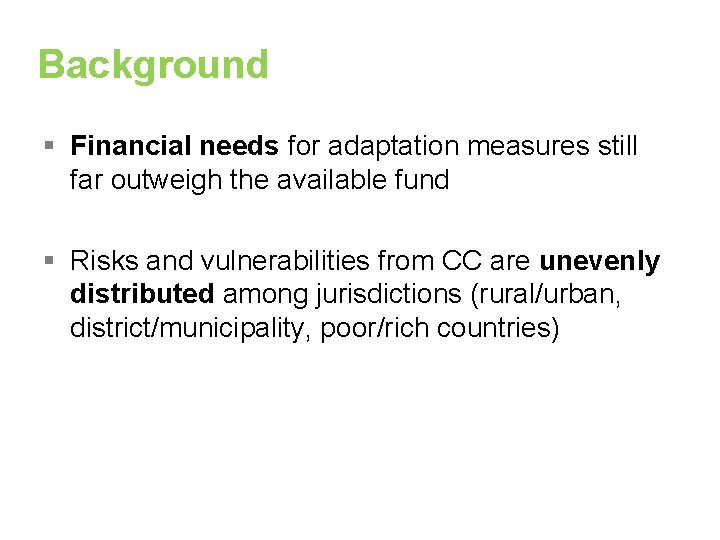 Background

▪ Financial needs for adaptation measures still far outweigh the available fund

▪ Risks and vulnerabilities from CC are unevenly distributed among jurisdictions (rural/urban, district/municipality, poor/rich countries)